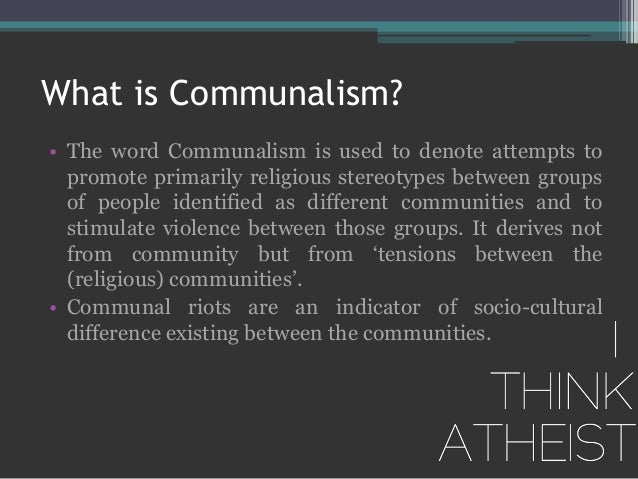 What is Communalism?

• The word Communalism is used to denote attempts to promote primarily religious stereotypes between groups of people identified as different communities and to stimulate violence between those groups. It derives not from community but from ‘tensions between the (religious) communities’.
• Communal riots are an indicator of socio-cultural difference existing between the communities.

I
THINK
ATHEIST